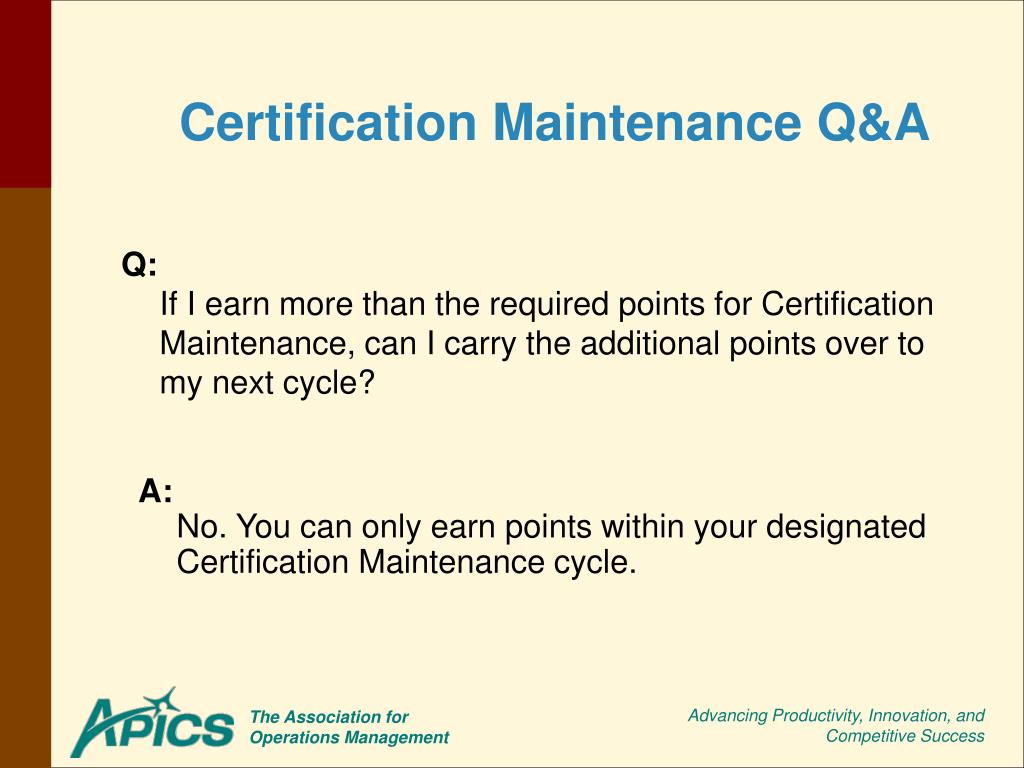 Certification Maintenance Q&A

Q:
If I earn more than the required points for Certification Maintenance, can I carry the additional points over to my next cycle?

A:
No. You can only earn points within your designated Certification Maintenance cycle.

APICS The Association for Operations Management

Advancing Productivity, Innovation, and Competitive Success